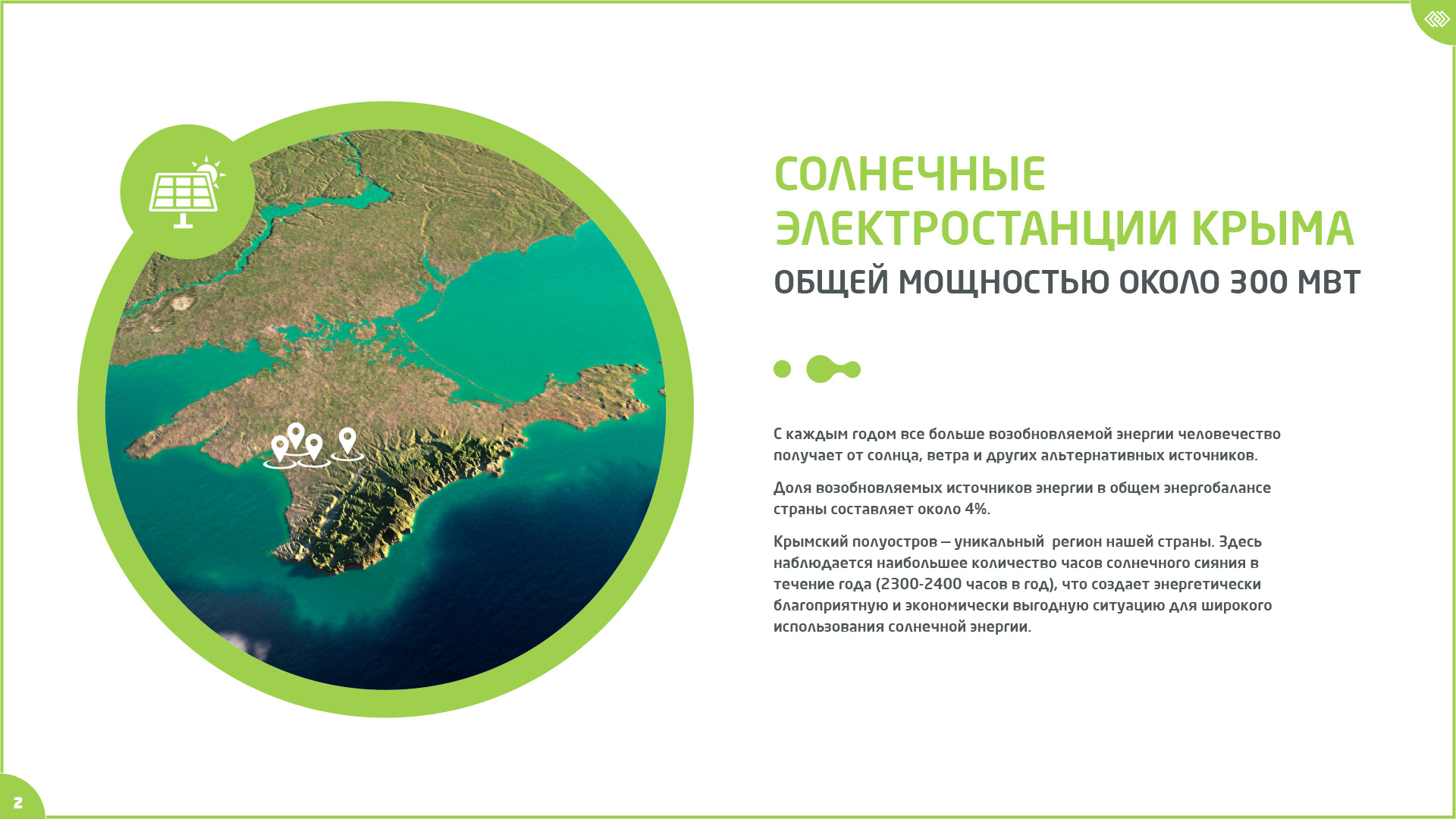 СОЛНЕЧНЫЕ ЭЛЕКТРОСТАНЦИИ КРЫМА
ОБЩЕЙ МОЩНОСТЬЮ ОКОЛО 300 МВТ

С каждым годом все больше возобновляемой энергии человечество получает от солнца, ветра и других альтернативных источников.

Доля возобновляемых источников энергии в общем энергобалансе страны составляет около 4%.

Крымский полуостров – уникальный регион нашей страны. Здесь наблюдается наибольшее количество часов солнечного сияния в течение года (2300-2400 часов в год), что создает энергетически благоприятную и экономически выгодную ситуацию для широкого использования солнечной энергии.

2